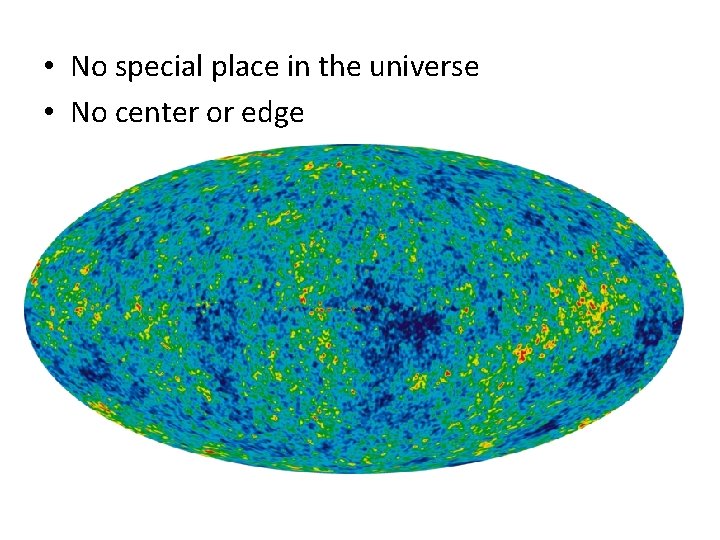 • No special place in the universe
• No center or edge